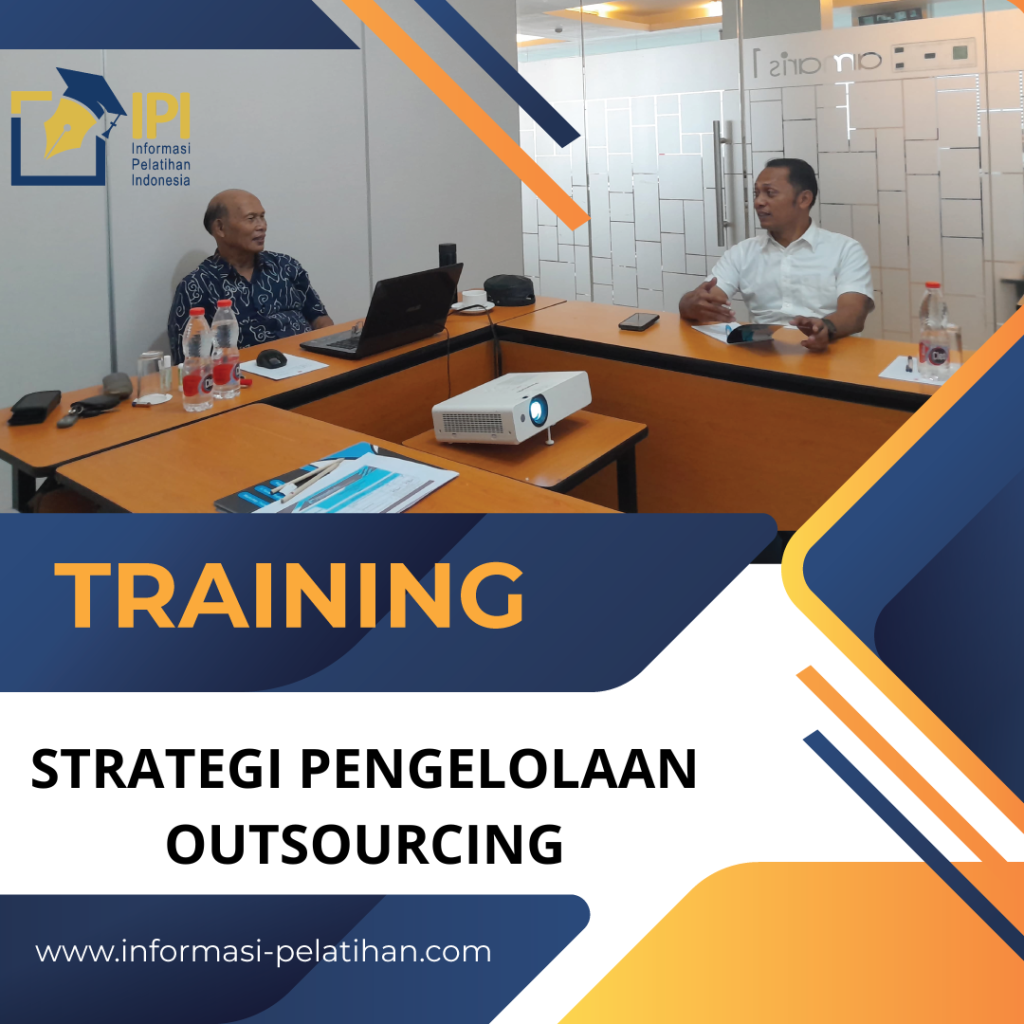 IPI
Informasi Pelatihan Indonesia

TRAINING

STRATEGI PENGELOLAAN OUTSOURCING

www.informasi-pelatihan.com